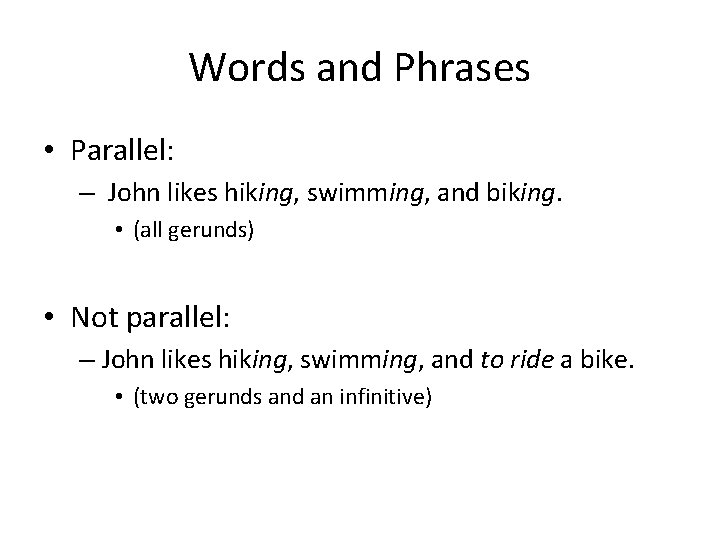 Words and Phrases

• Parallel:

– John likes hiking, swimming, and biking.

• (all gerunds)

• Not parallel:

– John likes hiking, swimming, and to ride a bike.

• (two gerunds and an infinitive)